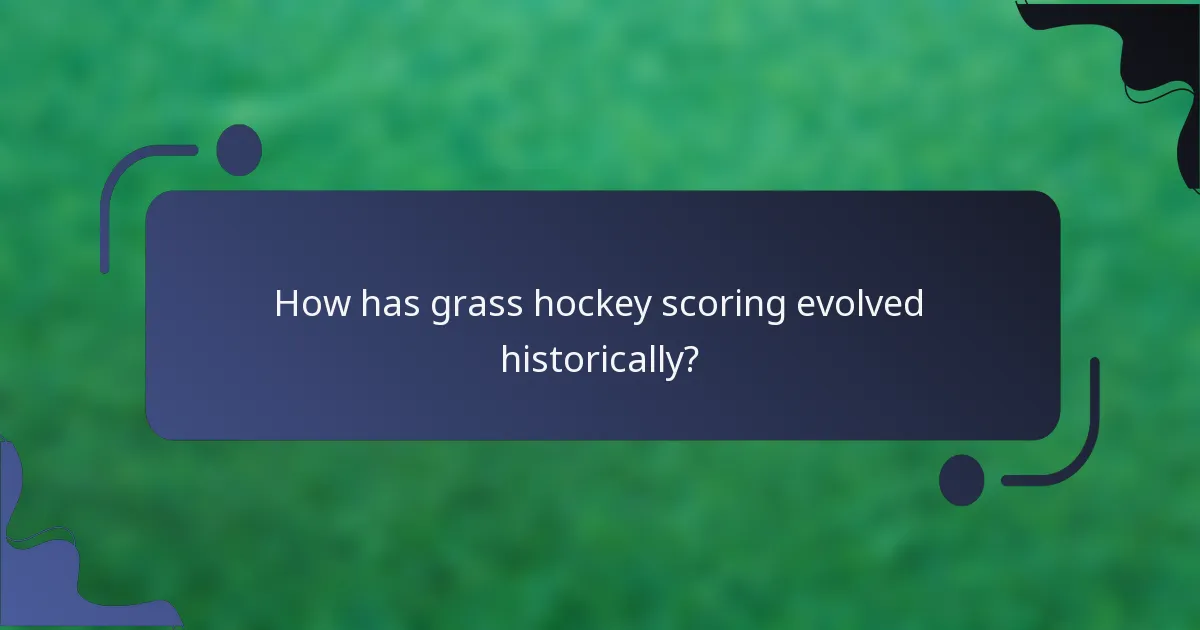 How has grass hockey scoring evolved historically?